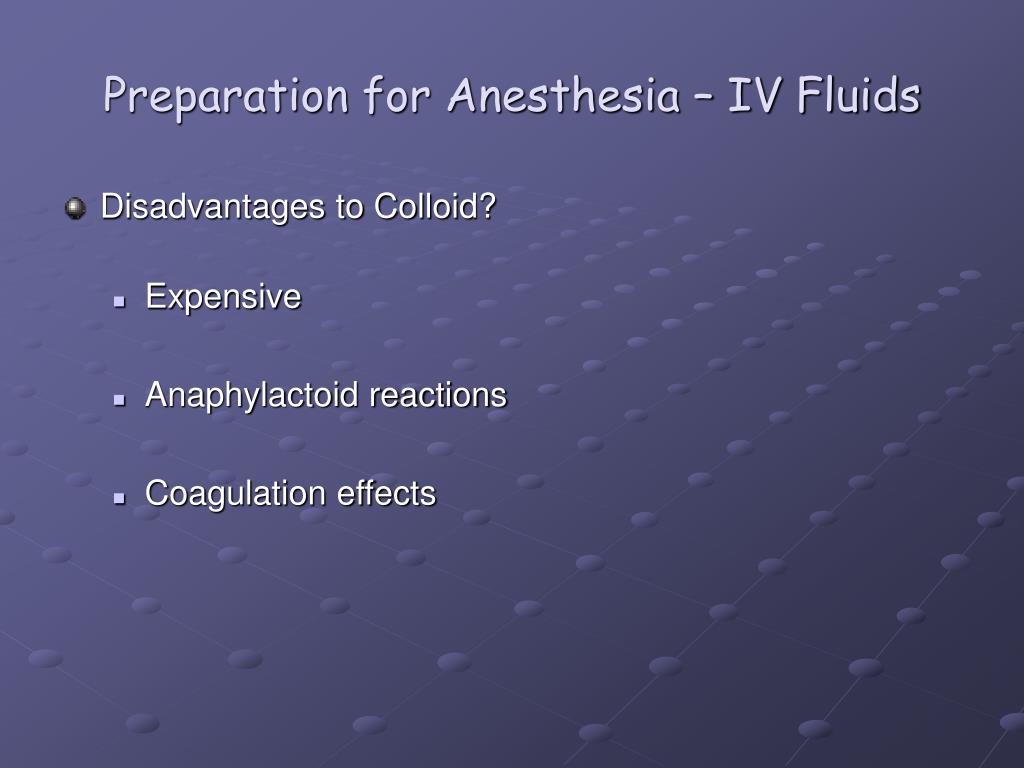 Preparation for Anesthesia – IV Fluids

Disadvantages to Colloid?

Expensive

Anaphylactoid reactions

Coagulation effects